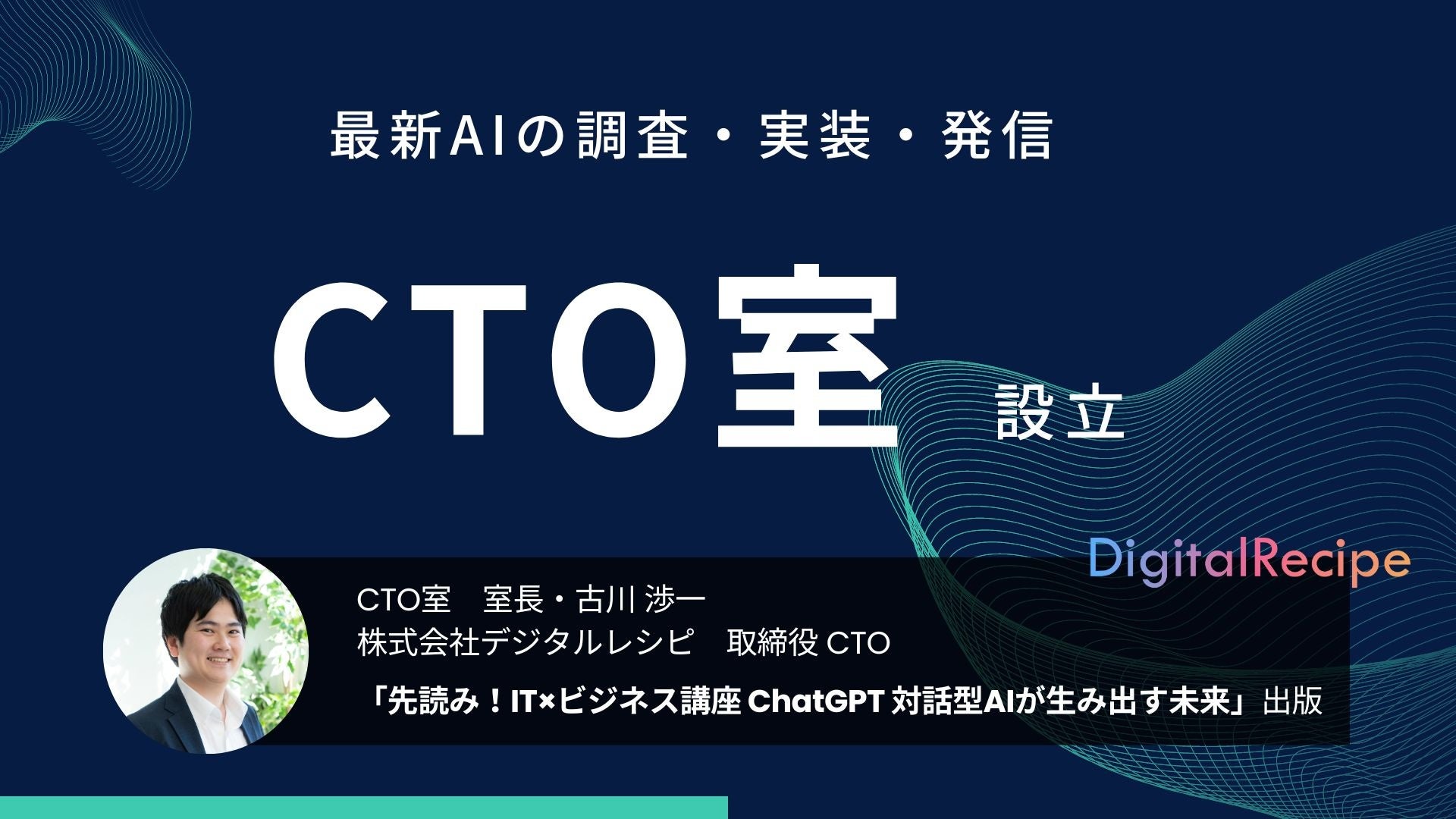 最新AIの調査・実装・発信

CTO室 設立

DigitalRecipe

CTO室　室長・古川 渉一
株式会社デジタルレシピ　取締役 CTO
「先読み！IT×ビジネス講座 ChatGPT 対話型AIが生み出す未来」出版